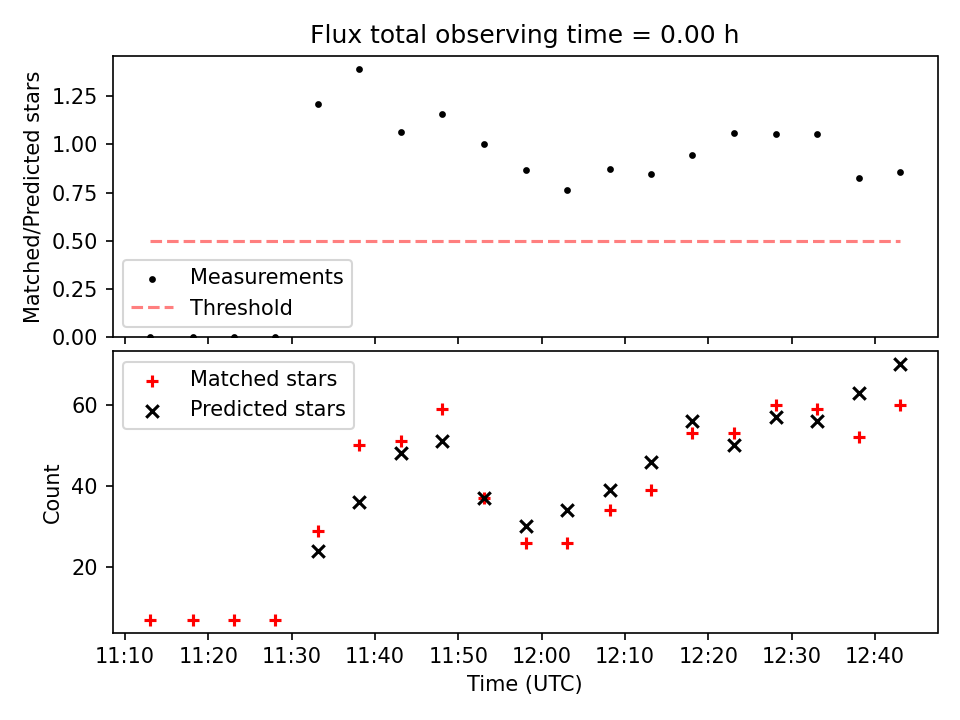 Flux total observing time = 0.00 h

Matched/Predicted stars

1.25
1.00
0.75
0.50
0.25
0.00

Measurements
Threshold

Matched stars
Predicted stars

Count

60
40
20

11:10 11:20 11:30 11:40 11:50 12:00 12:10 12:20 12:30 12:40

Time (UTC)